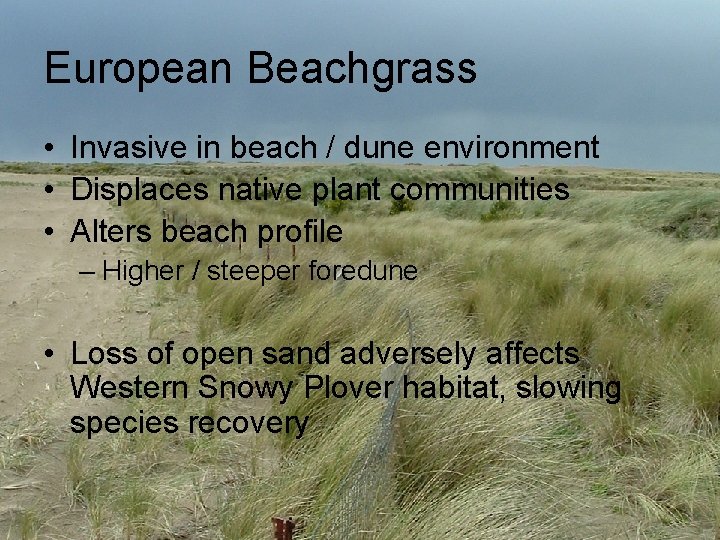 European Beachgrass

• Invasive in beach / dune environment
• Displaces native plant communities
• Alters beach profile
– Higher / steeper foredune

• Loss of open sand adversely affects Western Snowy Plover habitat, slowing species recovery